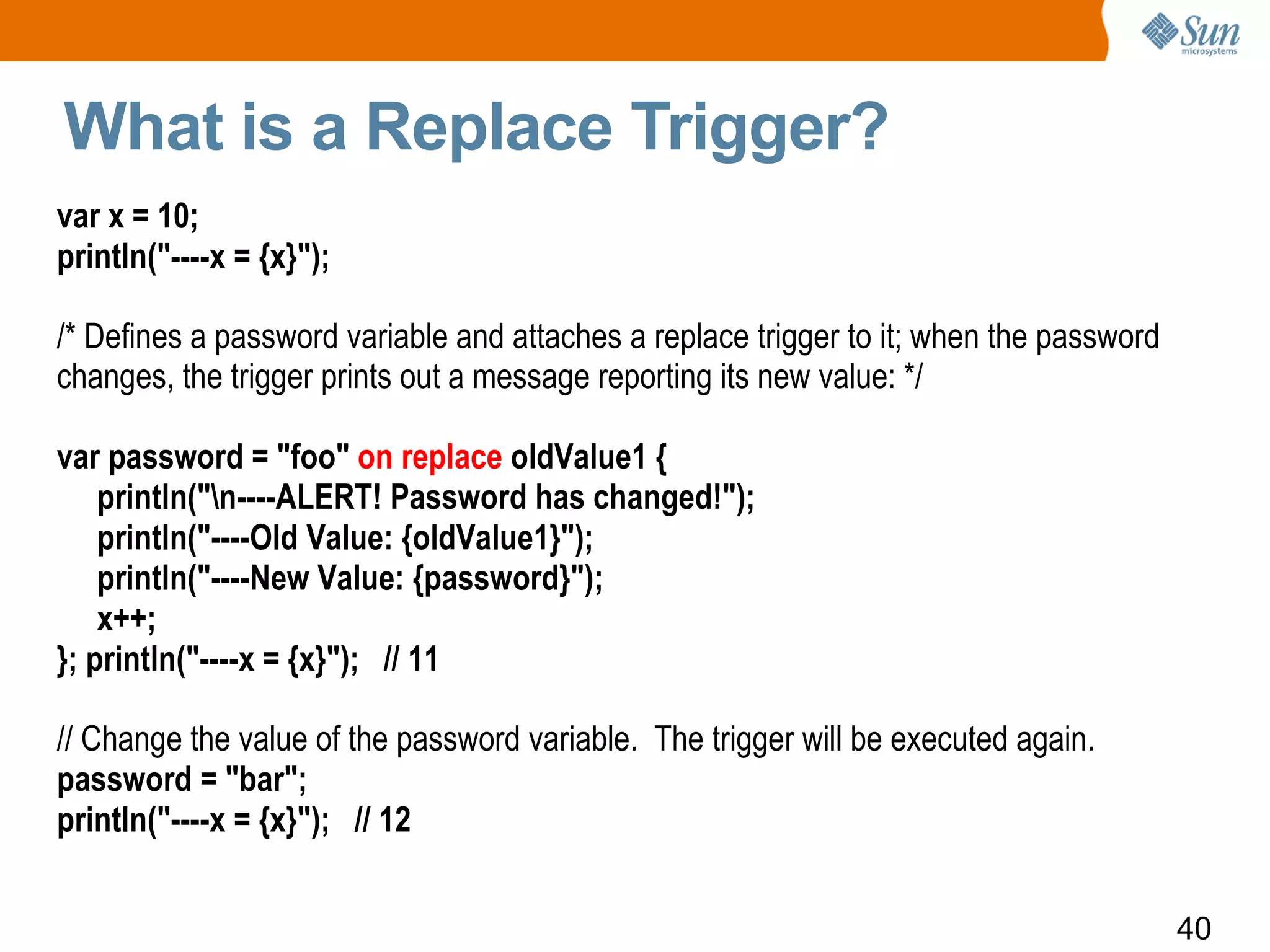 Sun microsystems

What is a Replace Trigger?

var x = 10;
println("----x = {x}");

/* Defines a password variable and attaches a replace trigger to it; when the password changes, the trigger prints out a message reporting its new value: */

var password = "foo" on replace oldValue1 {
println("\n----ALERT! Password has changed!");
println("----Old Value: {oldValue1}");
println("----New Value: {password}");
x++;
}; println("----x = {x}"); // 11

// Change the value of the password variable. The trigger will be executed again.
password = "bar";
println("----x = {x}"); // 12

40